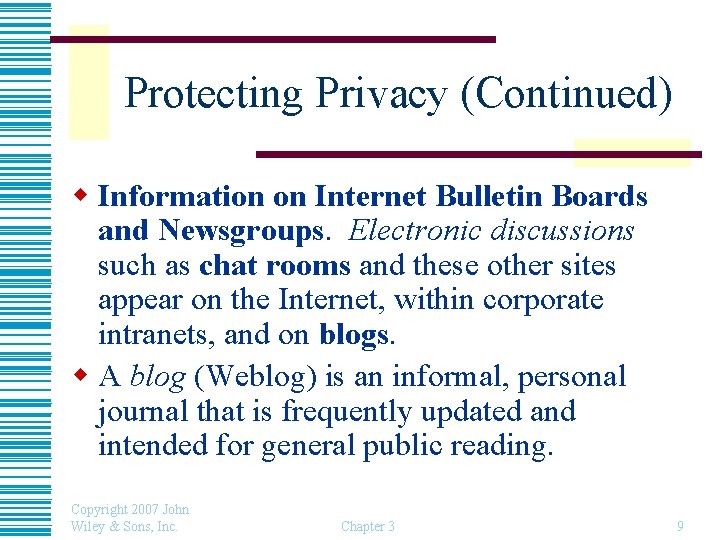 Protecting Privacy (Continued)

Information on Internet Bulletin Boards and Newsgroups. Electronic discussions such as chat rooms and these other sites appear on the Internet, within corporate intranets, and on blogs.

A blog (Weblog) is an informal, personal journal that is frequently updated and intended for general public reading.

Copyright 2007 John Wiley & Sons, Inc.

Chapter 3

9